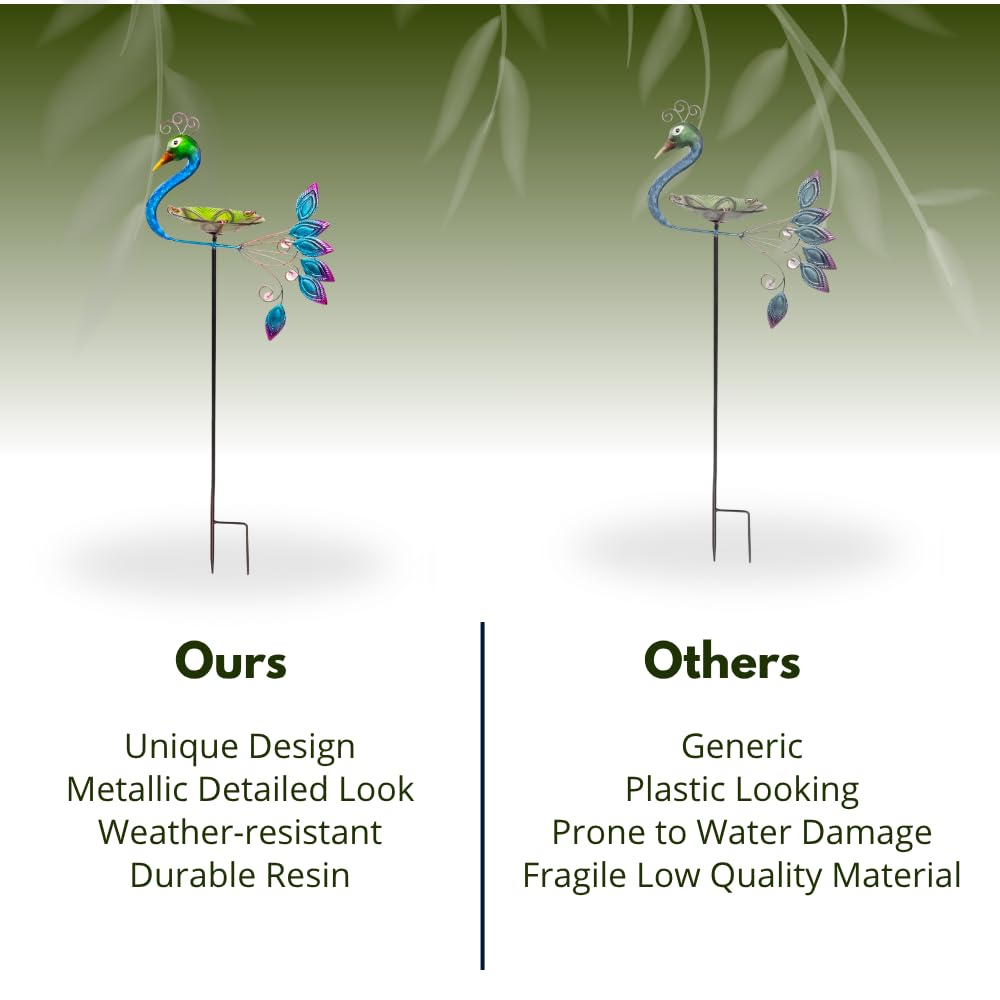 Ours

Unique Design
Metallic Detailed Look
Weather-resistant
Durable Resin

Others

Generic
Plastic Looking
Prone to Water Damage
Fragile Low Quality Material